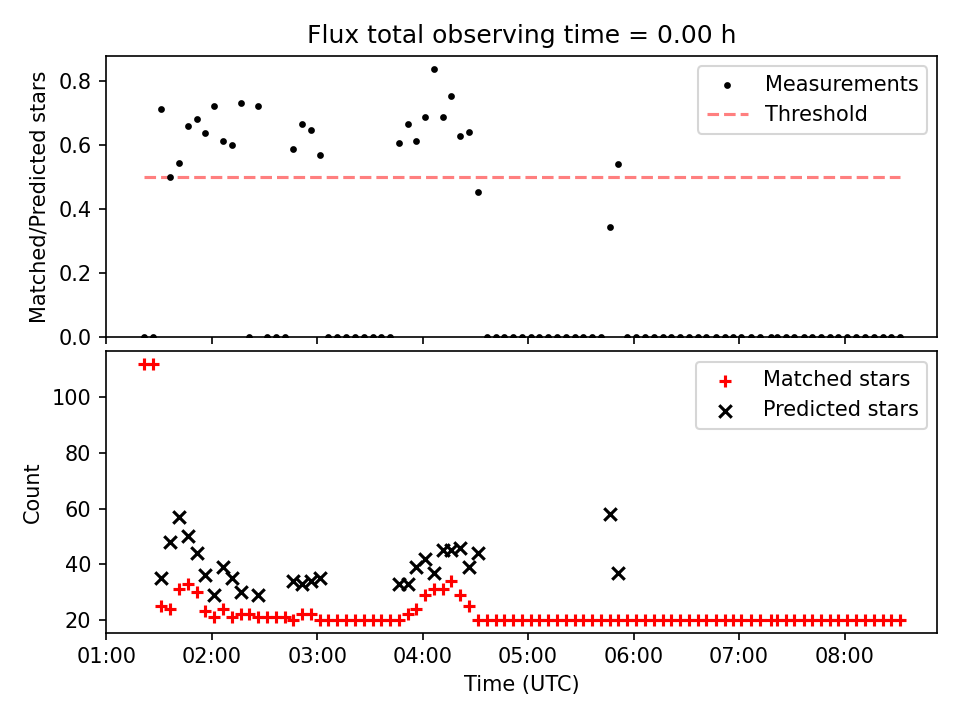 Flux total observing time = 0.00 h

Matched/Predicted stars

0.8
0.6
0.4
0.2
0.0

Measurements
Threshold

Count

100
80
60
40
20

Matched stars
Predicted stars

01:00 02:00 03:00 04:00 05:00 06:00 07:00 08:00

Time (UTC)